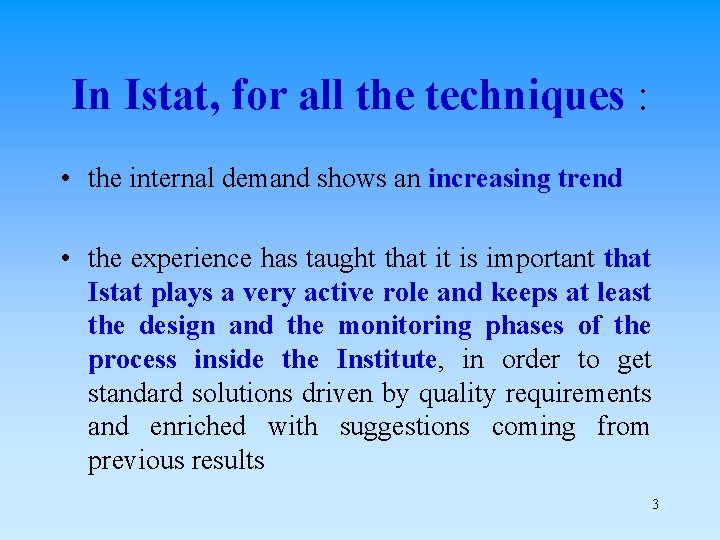 In Istat, for all the techniques :

• the internal demand shows an increasing trend

• the experience has taught that it is important that Istat plays a very active role and keeps at least the design and the monitoring phases of the process inside the Institute, in order to get standard solutions driven by quality requirements and enriched with suggestions coming from previous results

3